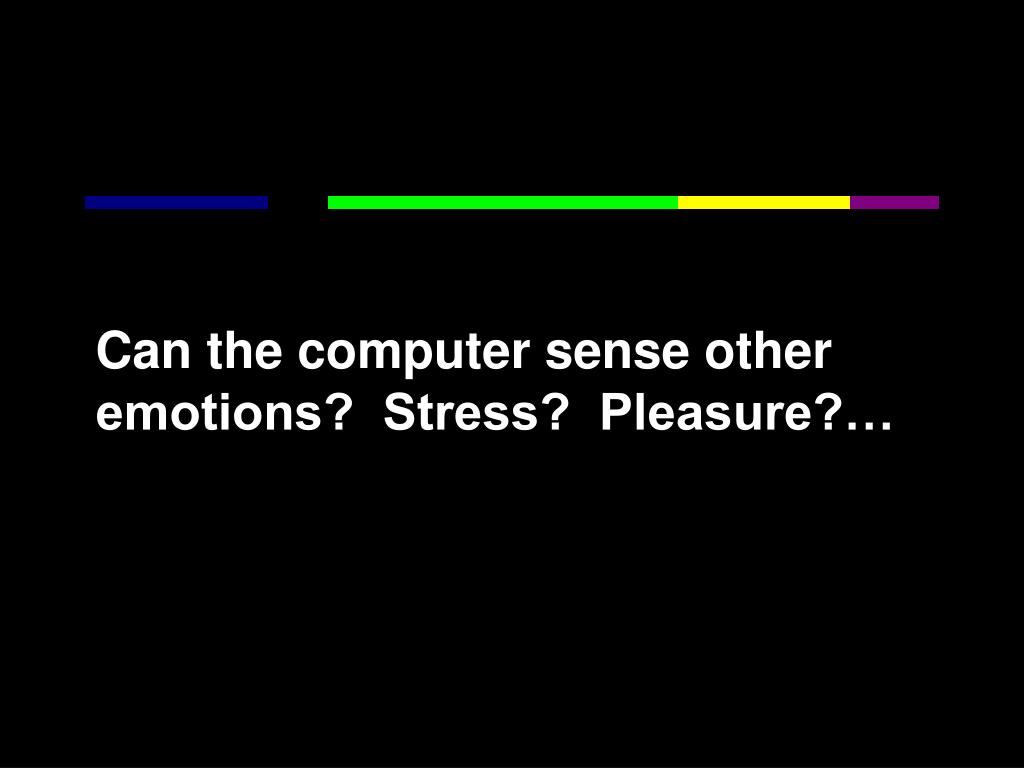 Can the computer sense other emotions?  Stress?  Pleasure?…